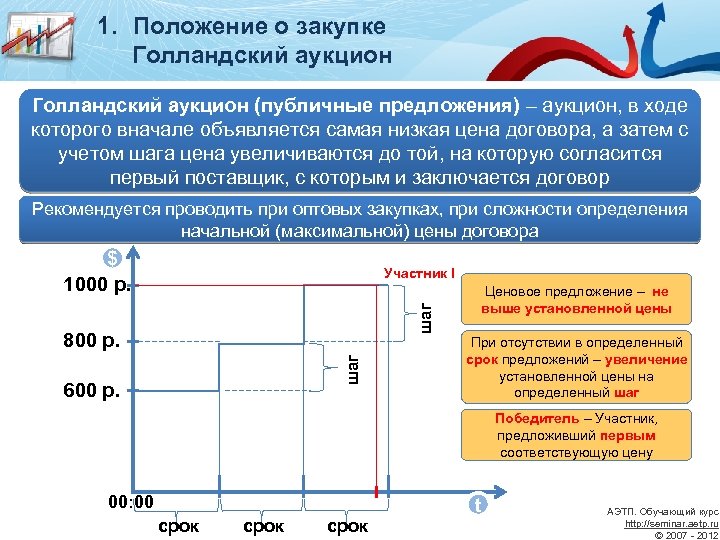 1. Положение о закупке
Голландский аукцион

Голландский аукцион (публичные предложения) – аукцион, в ходе которого вначале объявляется самая низкая цена договора, а затем с учетом шага цена увеличиваются до той, на которую согласится первый поставщик, с которым и заключается договор

Рекомендуется проводить при оптовых закупках, при сложности определения начальной (максимальной) цены договора

$

1000 р.

800 р.

600 р.

Участник I

шаг

шаг

00:00

t

срок

срок

срок

Ценовое предложение – не выше установленной цены

При отсутствии в определенный срок предложений – увеличение установленной цены на определенный шаг

Победитель – Участник, предложивший первым соответствующую цену

АЭТП. Обучающий курс
http://seminar.aetp.ru
© 2007 - 2012